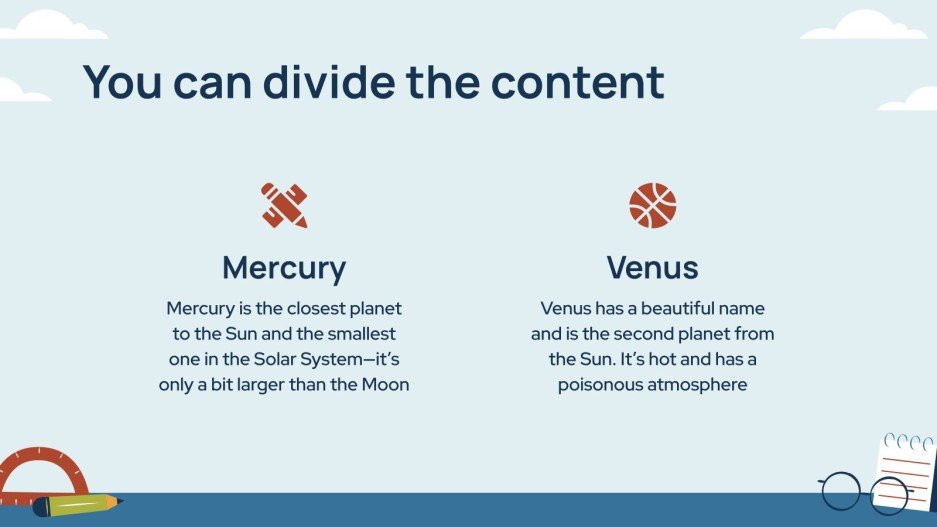 You can divide the content

Mercury

Mercury is the closest planet to the Sun and the smallest one in the Solar System—it's only a bit larger than the Moon

Venus

Venus has a beautiful name and is the second planet from the Sun. It's hot and has a poisonous atmosphere